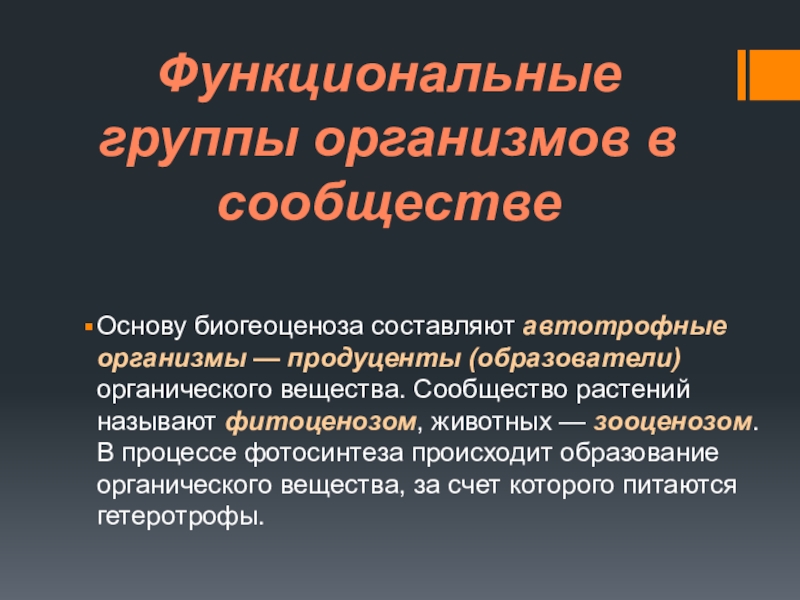 Функциональные группы организмов в сообществе

Основу биогеоценоза составляют автотрофные организмы — продуценты (образователи) органического вещества. Сообщество растений называют фитоценозом, животных — зооценозом. В процессе фотосинтеза происходит образование органического вещества, за счет которого питаются гетеротрофы.